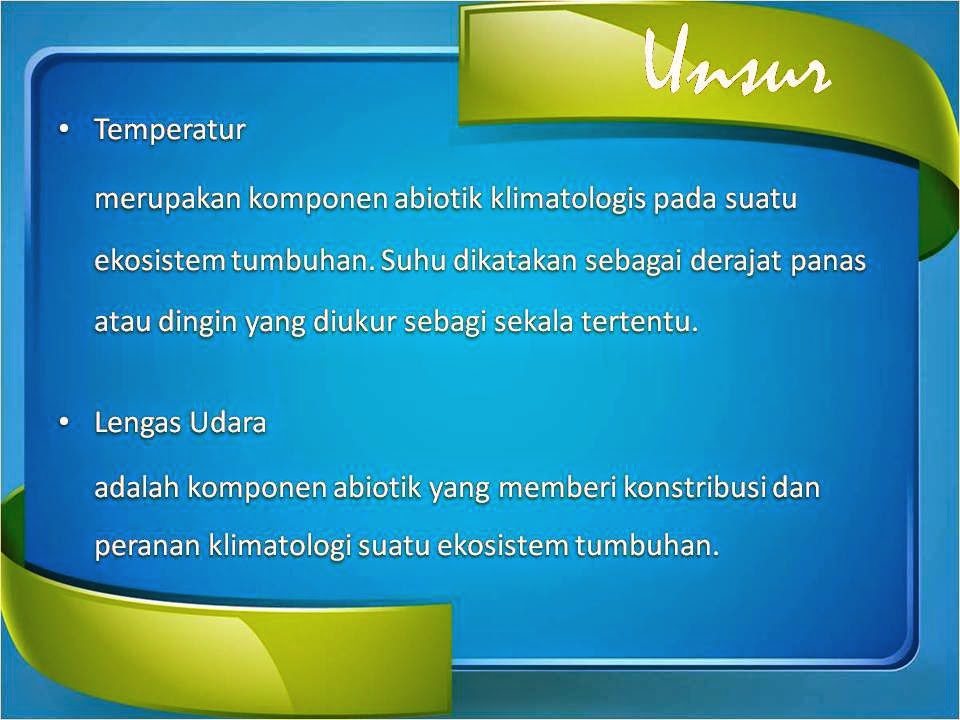 Unsur

• Temperatur

merupakan komponen abiotik klimatologis pada suatu ekosistem tumbuhan. Suhu dikatakan sebagai derajat panas atau dingin yang diukur sebagi sekala tertentu.

• Lengas Udara

adalah komponen abiotik yang memberi konstribusi dan peranan klimatologi suatu ekosistem tumbuhan.